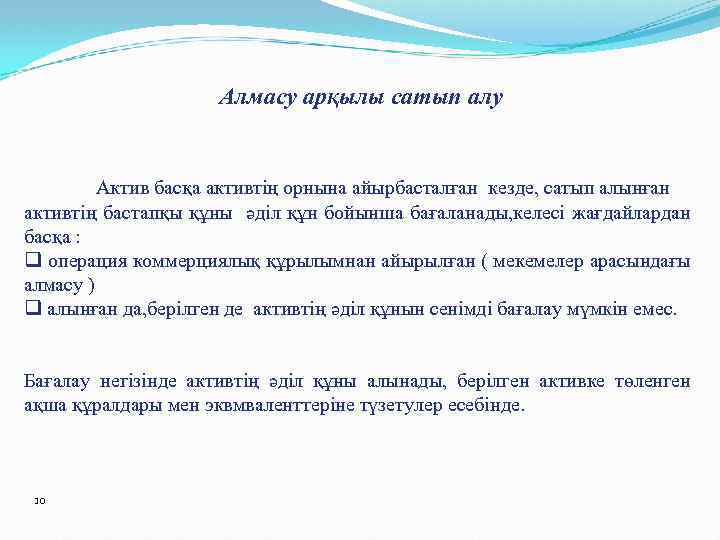 Алмасу арқылы сатып алу

Актив басқа активтің орнына айырбасталған кезде, сатып алынған активтің бастапқы құны әділ құн бойынша бағаланады,келесі жағдайлардан басқа :
❑ операция коммерциялық құрылымнан айырылған ( мекемелер арасындағы алмасу )
❑ алынған да,берілген де активтің әділ құнын сенімді бағалау мүмкін емес.

Бағалау негізінде активтің әділ құны алынады, берілген активке төленген ақша құралдары мен эквмваленттеріне түзетулер есебінде.

30